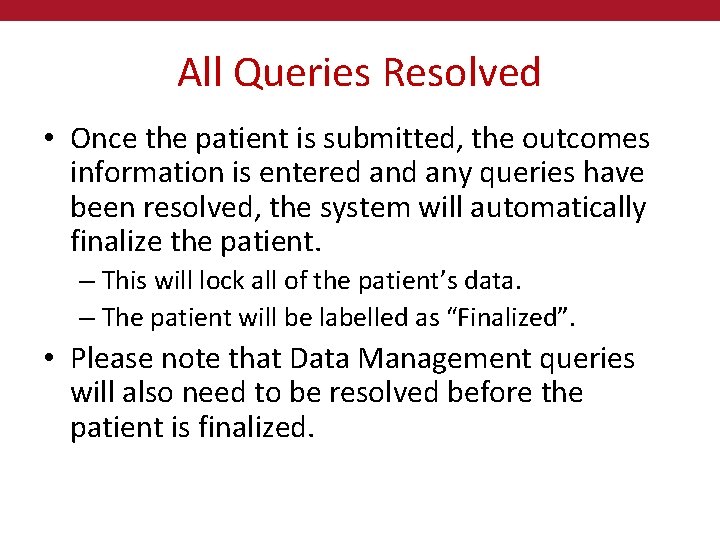 All Queries Resolved

• Once the patient is submitted, the outcomes information is entered and any queries have been resolved, the system will automatically finalize the patient.

– This will lock all of the patient’s data.

– The patient will be labelled as “Finalized”.

• Please note that Data Management queries will also need to be resolved before the patient is finalized.